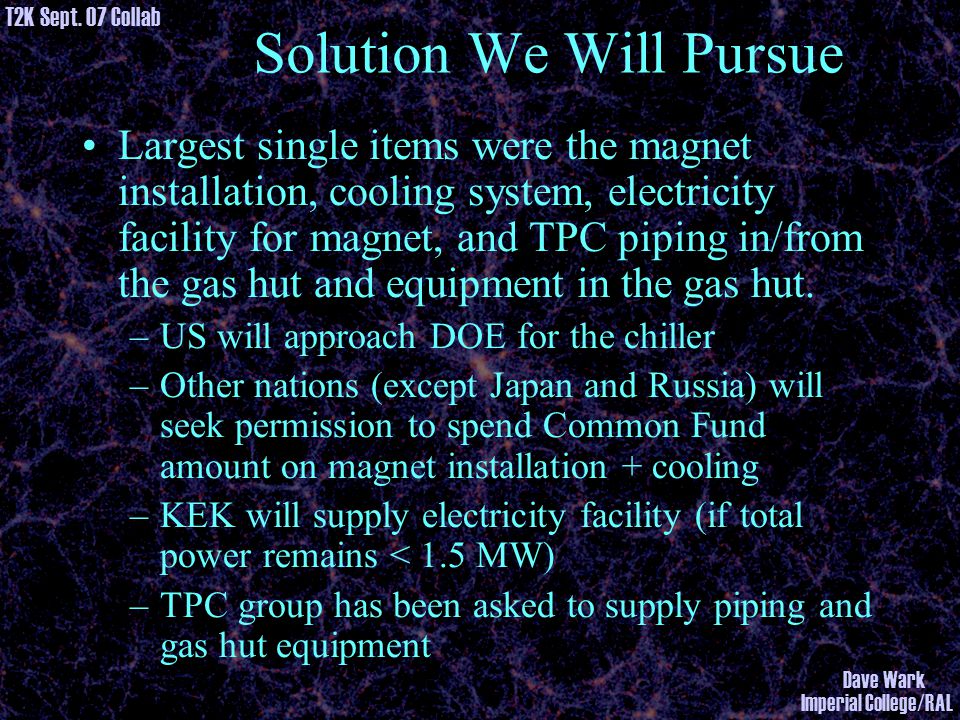 T2K Sept. 07 Collab

Solution We Will Pursue

• Largest single items were the magnet installation, cooling system, electricity facility for magnet, and TPC piping in/from the gas hut and equipment in the gas hut.
– US will approach DOE for the chiller
– Other nations (except Japan and Russia) will seek permission to spend Common Fund amount on magnet installation + cooling
– KEK will supply electricity facility (if total power remains < 1.5 MW)
– TPC group has been asked to supply piping and gas hut equipment

Dave Wark
Imperial College/RAL